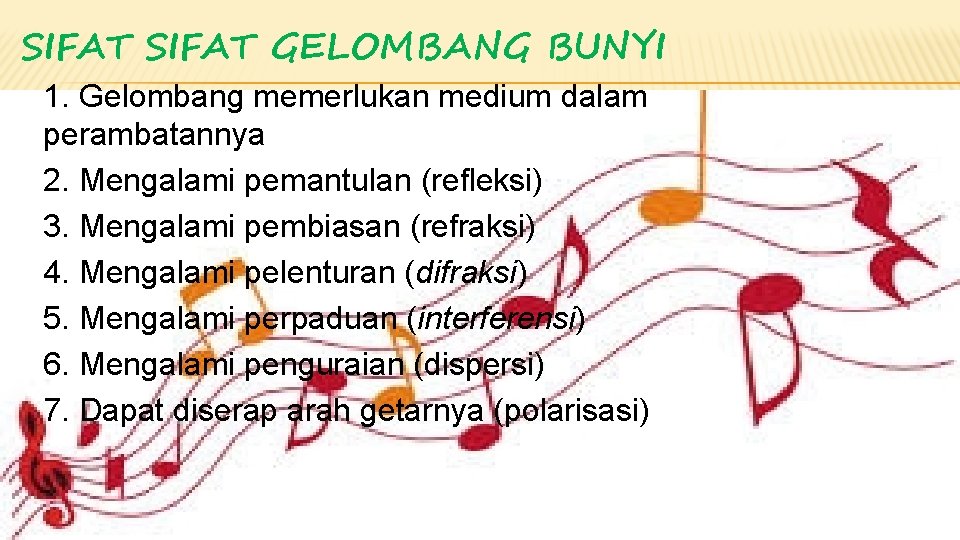 SIFAT SIFAT GELOMBANG BUNYI

1. Gelombang memerlukan medium dalam perambatannya
2. Mengalami pemantulan (refleksi)
3. Mengalami pembiasan (refraksi)
4. Mengalami pelenturan (difraksi)
5. Mengalami perpaduan (interferensi)
6. Mengalami penguraian (dispersi)
7. Dapat diserap arah getarnya (polarisasi)